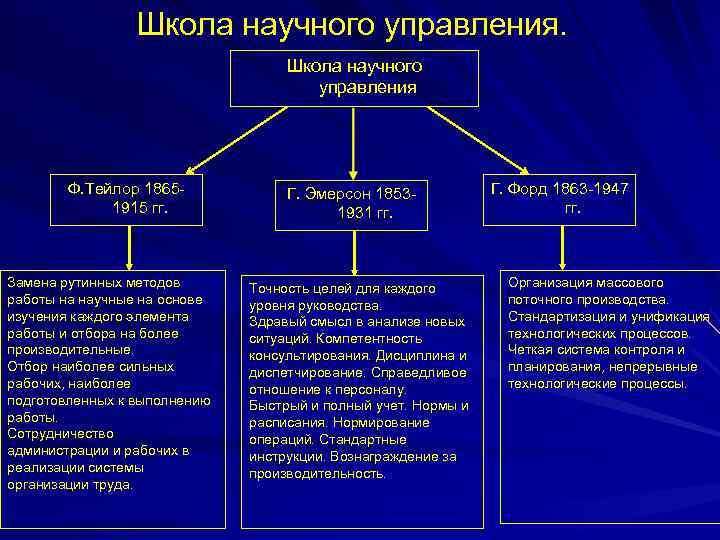 Школа научного управления.

Школа научного управления

Ф.Тейлор 1865-1915 гг.

Г. Эмерсон 1853-1931 гг.

Г. Форд 1863-1947 гг.

Замена рутинных методов работы на научные на основе изучения каждого элемента работы и отбора на более производительные.
Отбор наиболее сильных рабочих, наиболее подготовленных к выполнению работы.
Сотрудничество администрации и рабочих в реализации системы организации труда.

Точность целей для каждого уровня руководства.
Здравый смысл в анализе новых ситуаций. Компетентность консультирования. Дисциплина и диспетчирование. Справедливое отношение к персоналу.
Быстрый и полный учет. Нормы и расписания. Нормирование операций. Стандартные инструкции. Вознаграждение за производительность.

Организация массового поточного производства.
Стандартизация и унификация технологических процессов.
Четкая система контроля и планирования, непрерывные технологические процессы.